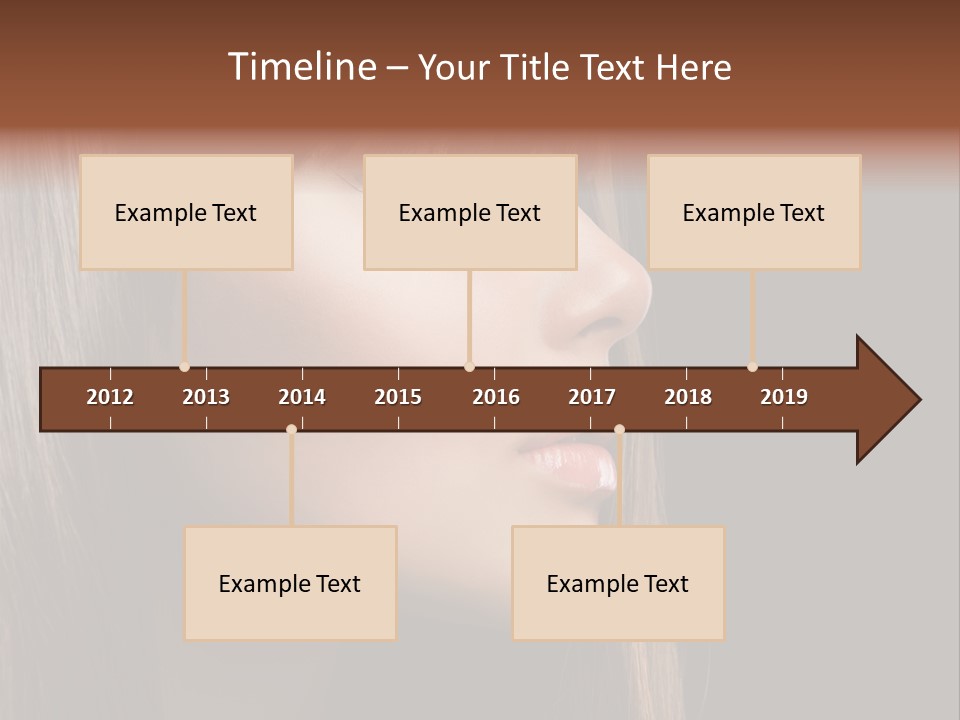 Timeline – Your Title Text Here

Example Text

Example Text

Example Text

2012
2013
2014
2015
2016
2017
2018
2019

Example Text

Example Text